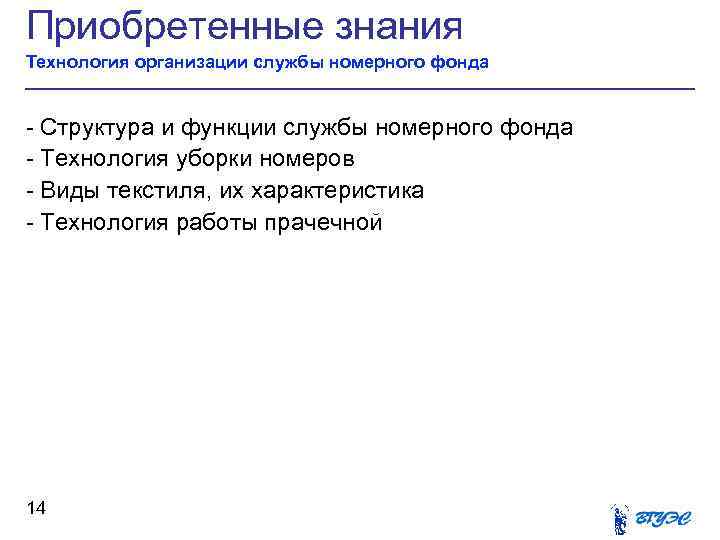 Приобретенные знания

Технология организации службы номерного фонда

- Структура и функции службы номерного фонда
- Технология уборки номеров
- Виды текстиля, их характеристика
- Технология работы прачечной

14

ВГУЭС